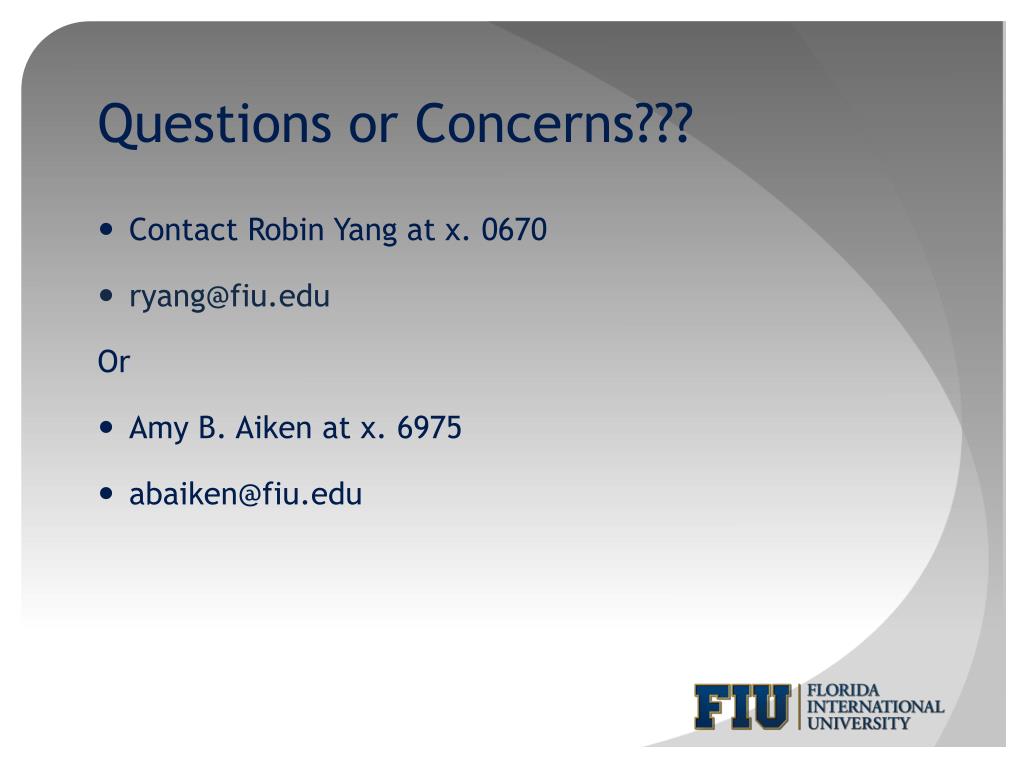 Questions or Concerns???

• Contact Robin Yang at x. 0670

• ryang@fiu.edu

Or

• Amy B. Aiken at x. 6975

• abaiken@fiu.edu

FIU FLORIDA INTERNATIONAL UNIVERSITY